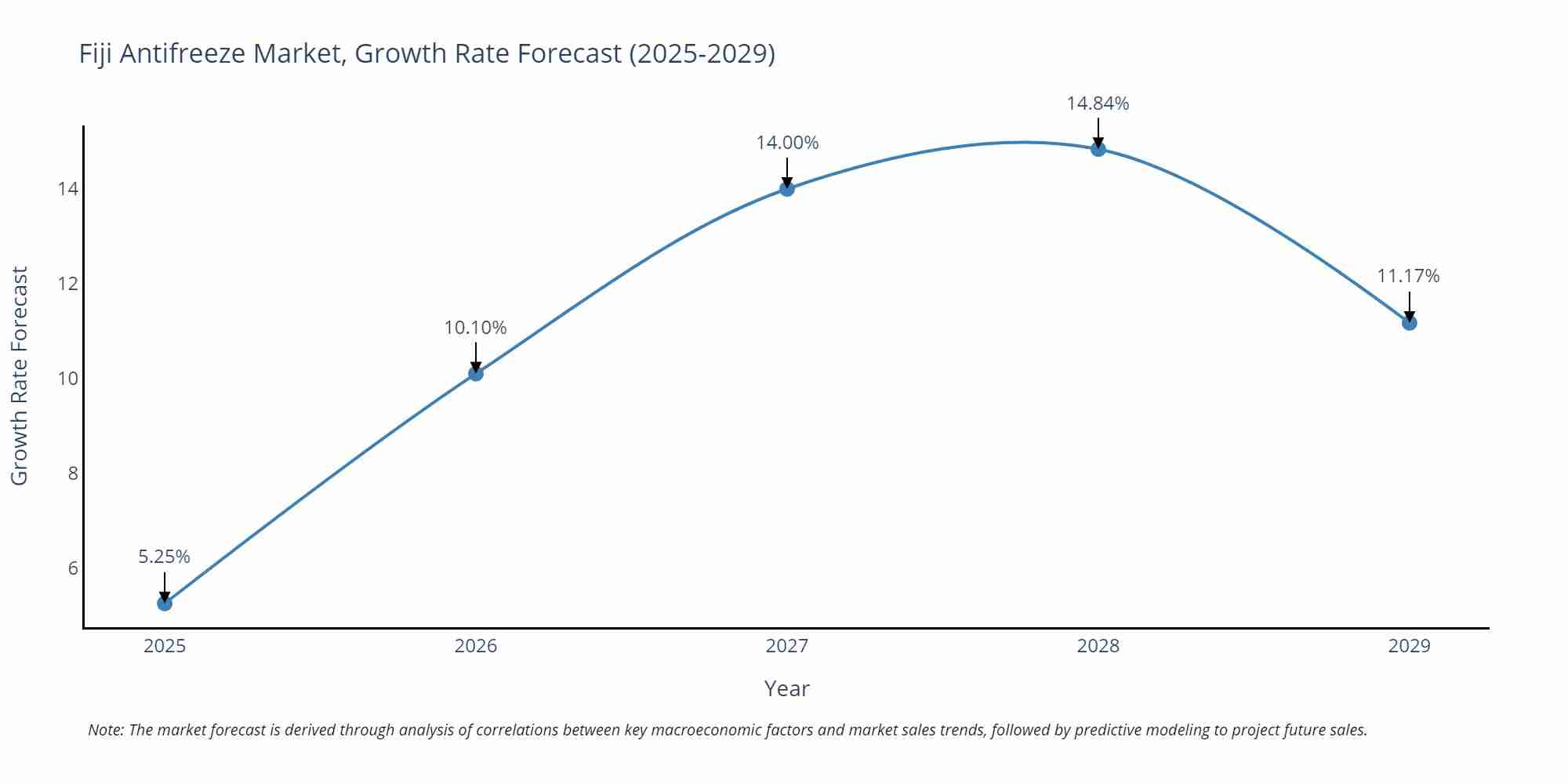 Fiji Antifreeze Market, Growth Rate Forecast (2025-2029)

Growth Rate Forecast

14
12
10
8
6

5.25%
10.10%
14.00%
14.84%
11.17%

2025
2026
2027
2028
2029

Year

Note: The market forecast is derived through analysis of correlations between key macroeconomic factors and market sales trends, followed by predictive modeling to project future sales.